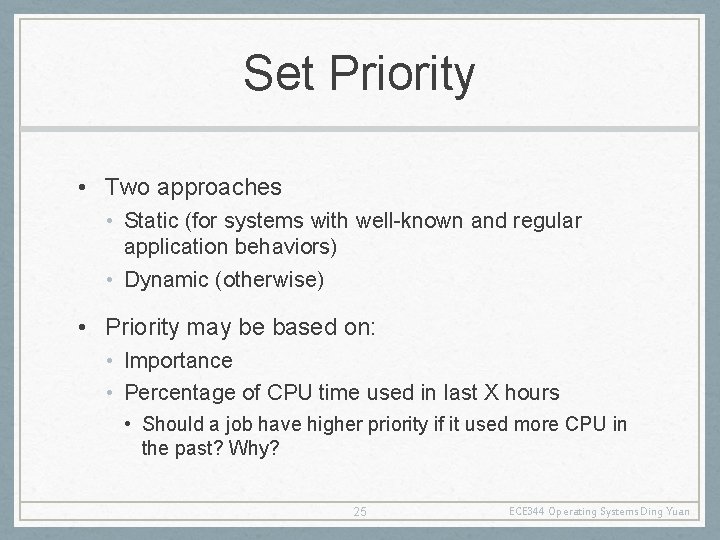 Set Priority

• Two approaches
 • Static (for systems with well-known and regular application behaviors)
 • Dynamic (otherwise)

• Priority may be based on:
 • Importance
 • Percentage of CPU time used in last X hours
  • Should a job have higher priority if it used more CPU in the past? Why?

25

ECE344 Operating Systems Ding Yuan